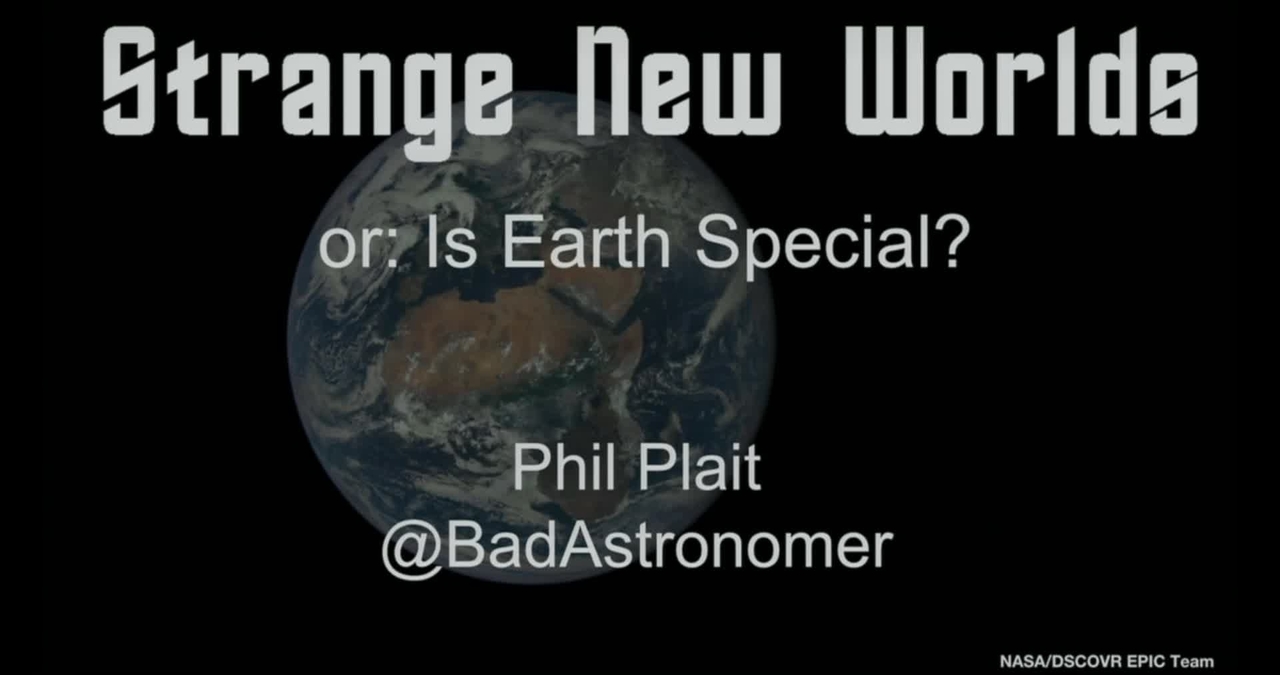 Strange New Worlds

or: Is Earth Special?

Phil Plait
@BadAstronomer

NASA/DSCOVR EPIC Team